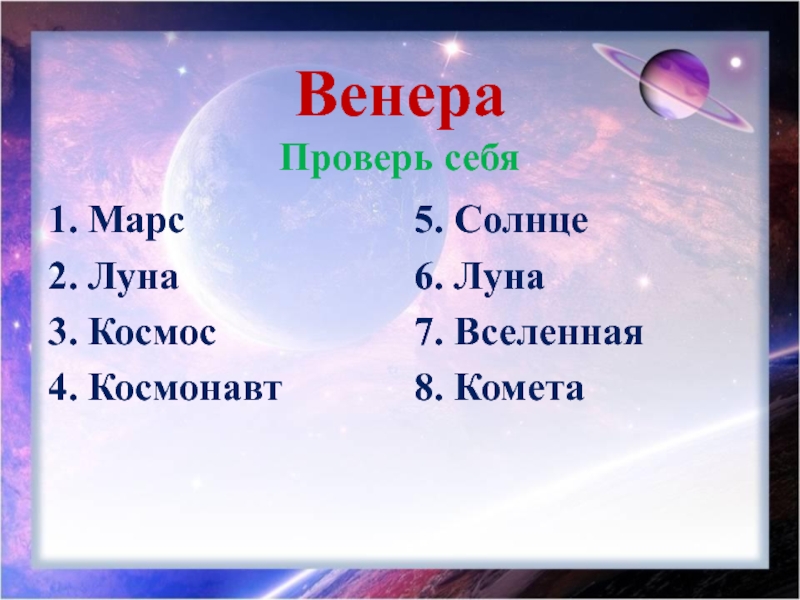 Венера
Проверь себя

1. Марс
2. Луна
3. Космос
4. Космонавт

5. Солнце
6. Луна
7. Вселенная
8. Комета